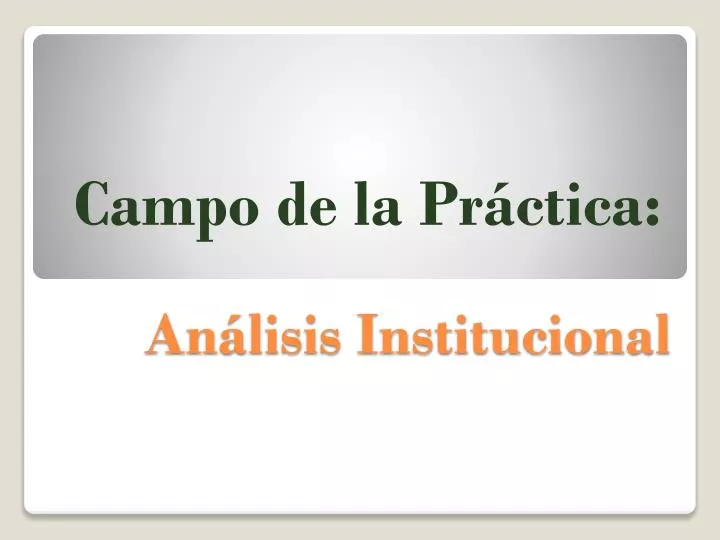 Campo de la Práctica:

Análisis Institucional